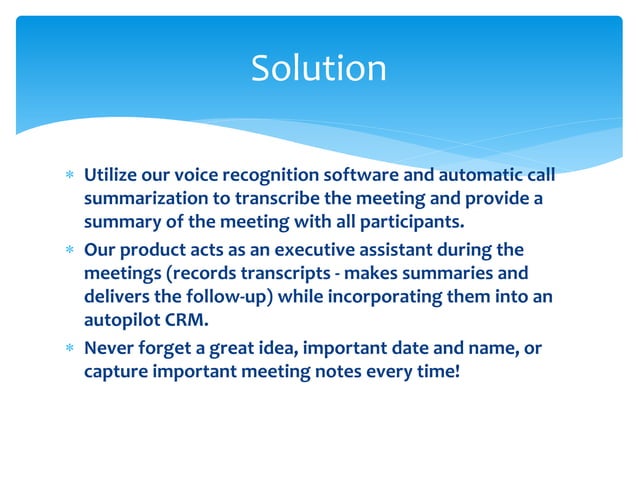 Solution

* Utilize our voice recognition software and automatic call summarization to transcribe the meeting and provide a summary of the meeting with all participants.
* Our product acts as an executive assistant during the meetings (records transcripts - makes summaries and delivers the follow-up) while incorporating them into an autopilot CRM.
* Never forget a great idea, important date and name, or capture important meeting notes every time!